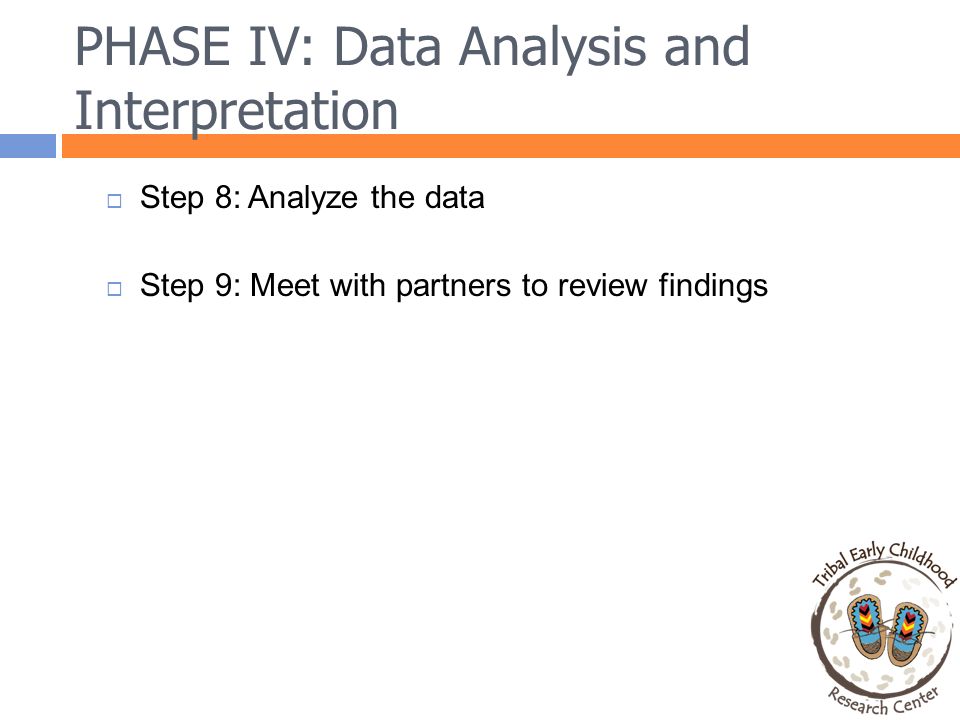 PHASE IV: Data Analysis and Interpretation

□ Step 8: Analyze the data

□ Step 9: Meet with partners to review findings

Tribal Early Childhood Research Center